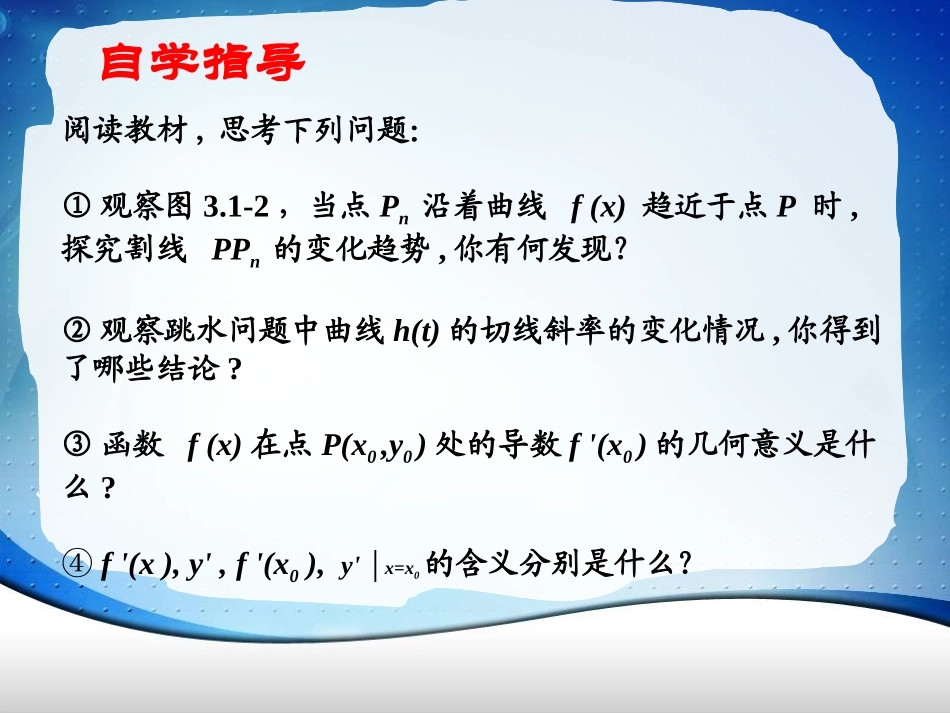 自学指导

阅读教材，思考下列问题:

① 观察图 3.1-2，当点 $P_n$ 沿着曲线 $f(x)$ 趋近于点 $P$ 时，探究割线 $PP_n$ 的变化趋势，你有何发现?

② 观察跳水问题中曲线 $h(t)$ 的切线斜率的变化情况，你得到了哪些结论？

③ 函数 $f(x)$ 在点 $P(x_0,y_0)$ 处的导数 $f'(x_0)$ 的几何意义是什么？

④ $f'(x)$, $y'$, $f'(x_0)$, $y'|_{x=x_0}$ 的含义分别是什么？